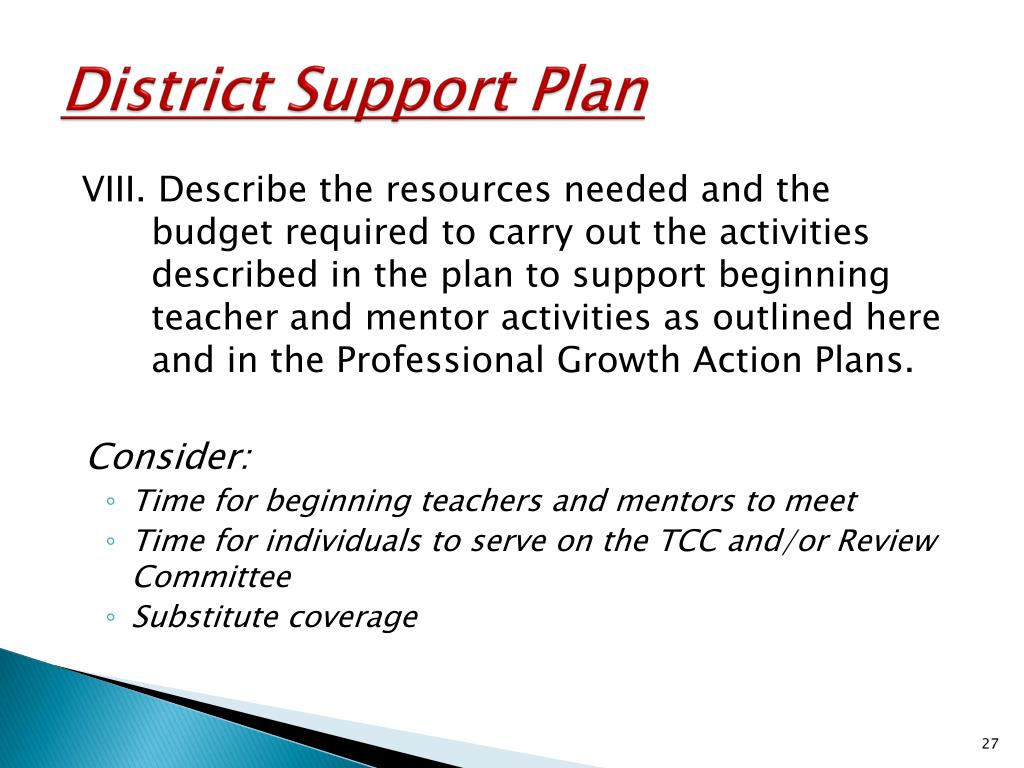 District Support Plan

VIII. Describe the resources needed and the budget required to carry out the activities described in the plan to support beginning teacher and mentor activities as outlined here and in the Professional Growth Action Plans.

Consider:

◦ Time for beginning teachers and mentors to meet
◦ Time for individuals to serve on the TCC and/or Review Committee
◦ Substitute coverage

27